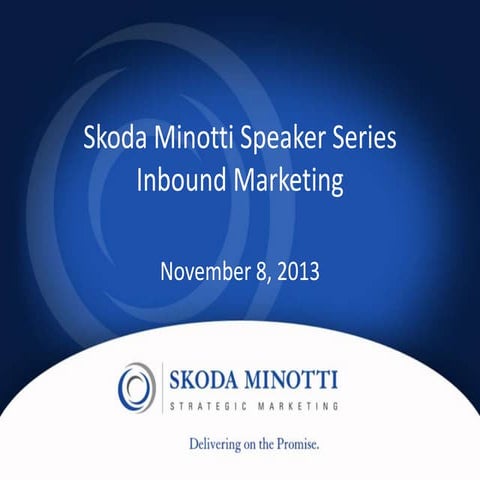 Skoda Minotti Speaker Series
Inbound Marketing

November 8, 2013

SKODA MINOTTI
STRATEGIC MARKETING

Delivering on the Promise.